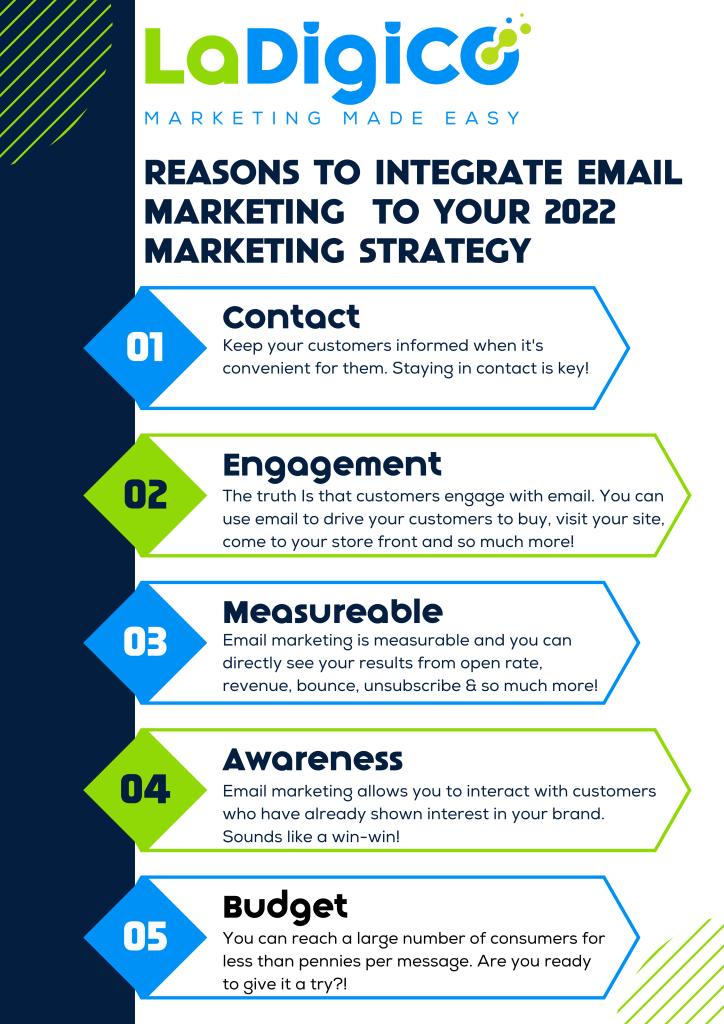 LaDigiCo
MARKETING MADE EASY

REASONS TO INTEGRATE EMAIL MARKETING TO YOUR 2022 MARKETING STRATEGY

01
Contact
Keep your customers informed when it's convenient for them. Staying in contact is key!

02
Engagement
The truth Is that customers engage with email. You can use email to drive your customers to buy, visit your site, come to your store front and so much more!

03
Measureable
Email marketing is measurable and you can directly see your results from open rate, revenue, bounce, unsubscribe & so much more!

04
Awareness
Email marketing allows you to interact with customers who have already shown interest in your brand. Sounds like a win-win!

05
Budget
You can reach a large number of consumers for less than pennies per message. Are you ready to give it a try?!